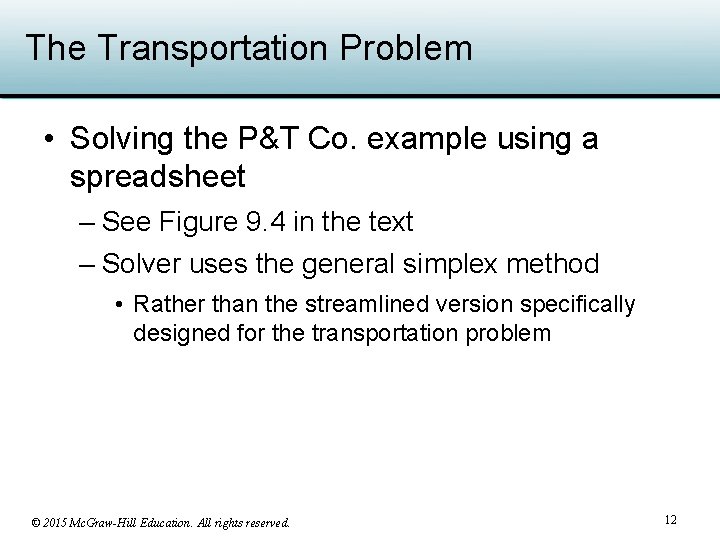 The Transportation Problem

• Solving the P&T Co. example using a spreadsheet

– See Figure 9.4 in the text

– Solver uses the general simplex method

• Rather than the streamlined version specifically designed for the transportation problem

© 2015 McGraw-Hill Education. All rights reserved.

12